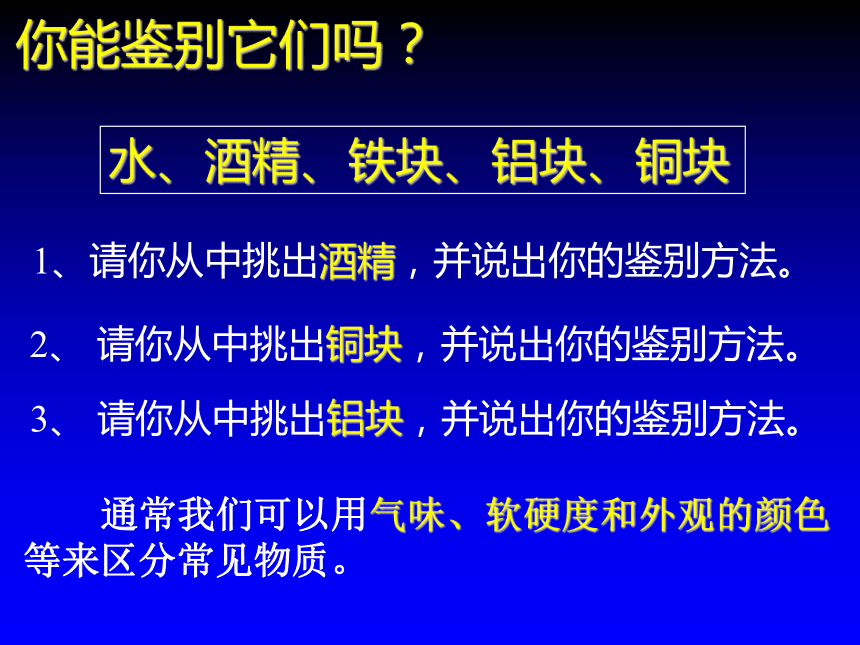 你能鉴别它们吗？

水、酒精、铁块、铝块、铜块

1、请你从中挑出酒精，并说出你的鉴别方法。

2、 请你从中挑出铜块，并说出你的鉴别方法。

3、 请你从中挑出铝块，并说出你的鉴别方法。

通常我们可以用气味、软硬度和外观的颜色等来区分常见物质。